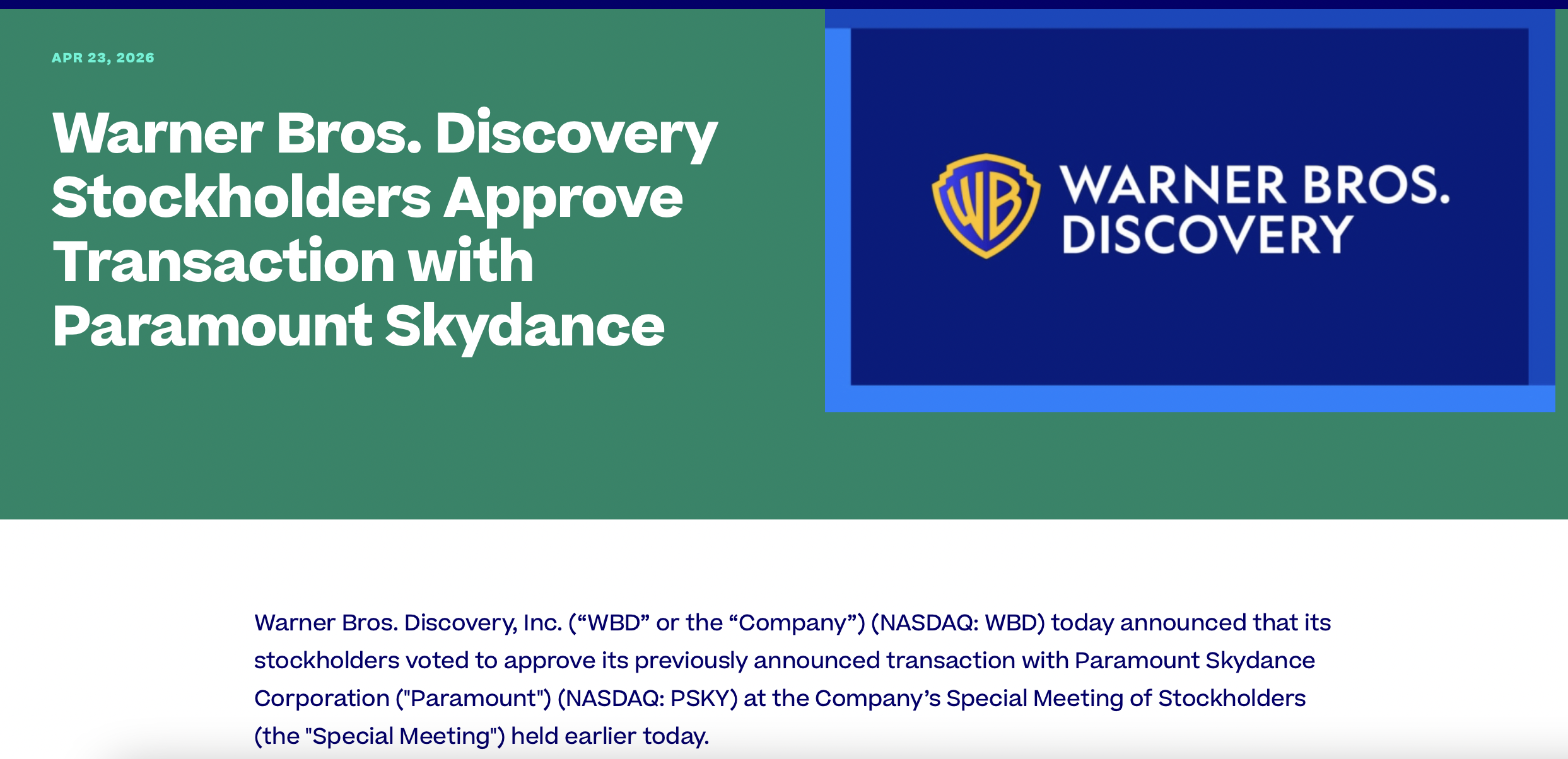 APR 23, 2026

Warner Bros. Discovery Stockholders Approve Transaction with Paramount Skydance

WB

WARNER BROS. DISCOVERY

Warner Bros. Discovery, Inc. (“WBD” or the “Company”) (NASDAQ: WBD) today announced that its stockholders voted to approve its previously announced transaction with Paramount Skydance Corporation ("Paramount") (NASDAQ: PSKY) at the Company’s Special Meeting of Stockholders (the "Special Meeting") held earlier today.